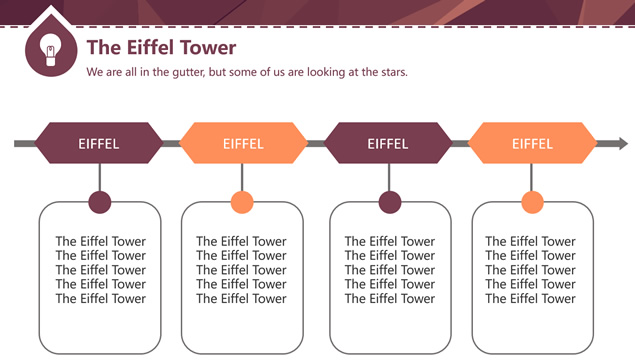 The Eiffel Tower

We are all in the gutter, but some of us are looking at the stars.

EIFFEL

EIFFEL

EIFFEL

EIFFEL

The Eiffel Tower
The Eiffel Tower
The Eiffel Tower
The Eiffel Tower
The Eiffel Tower

The Eiffel Tower
The Eiffel Tower
The Eiffel Tower
The Eiffel Tower
The Eiffel Tower

The Eiffel Tower
The Eiffel Tower
The Eiffel Tower
The Eiffel Tower
The Eiffel Tower

The Eiffel Tower
The Eiffel Tower
The Eiffel Tower
The Eiffel Tower
The Eiffel Tower